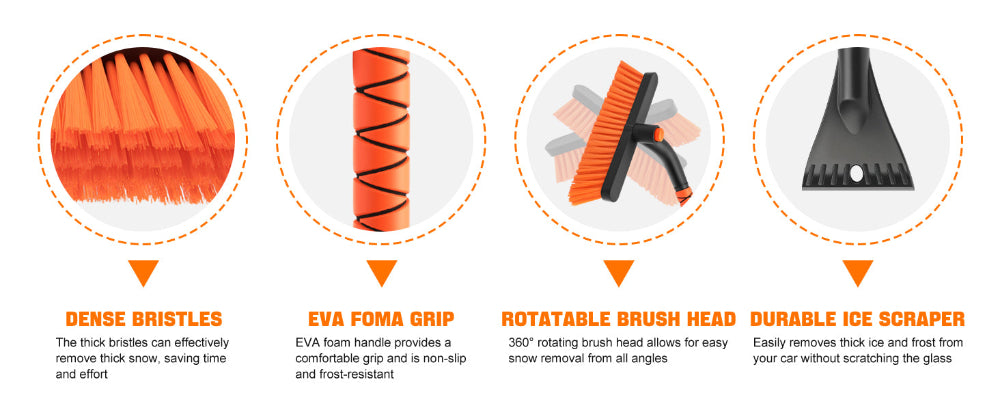 DENSE BRISTLES
The thick bristles can effectively remove thick snow, saving time and effort

EVA FOMA GRIP
EVA foam handle provides a comfortable grip and is non-slip and frost-resistant

ROTATABLE BRUSH HEAD
360° rotating brush head allows for easy snow removal from all angles

DURABLE ICE SCRAPER
Easily removes thick ice and frost from your car without scratching the glass